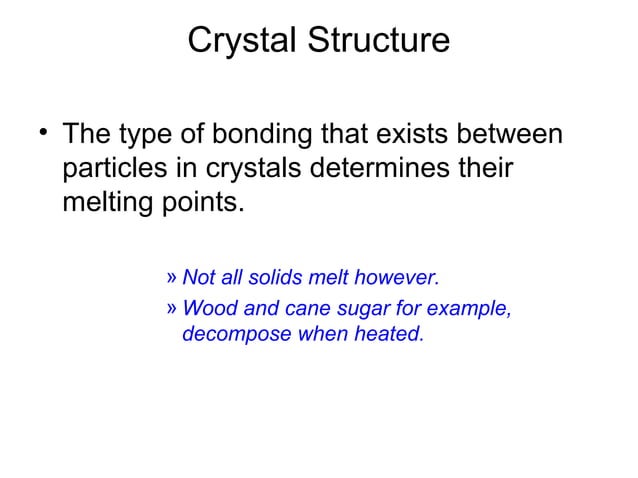 Crystal Structure

• The type of bonding that exists between particles in crystals determines their melting points.

» Not all solids melt however.

» Wood and cane sugar for example, decompose when heated.